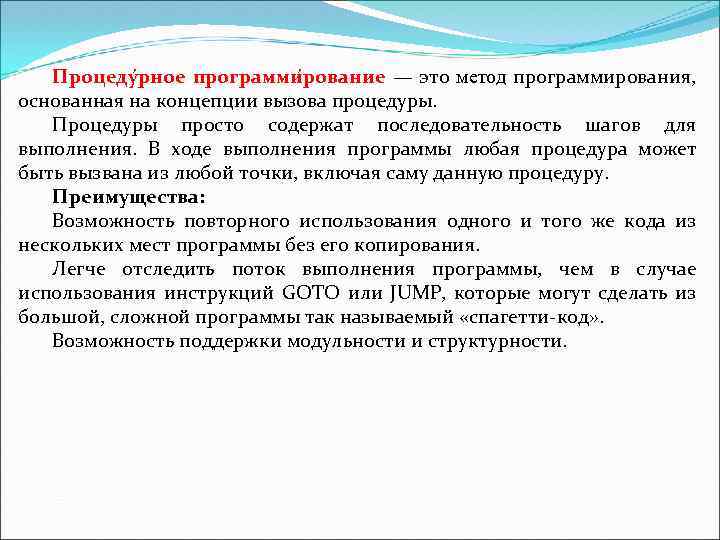 Процеду́рное программи́рование — это метод программирования, основанная на концепции вызова процедуры.

Процедуры просто содержат последовательность шагов для выполнения. В ходе выполнения программы любая процедура может быть вызвана из любой точки, включая саму данную процедуру.

Преимущества:

Возможность повторного использования одного и того же кода из нескольких мест программы без его копирования.

Легче отследить поток выполнения программы, чем в случае использования инструкций GOTO или JUMP, которые могут сделать из большой, сложной программы так называемый «спагетти-код».

Возможность поддержки модульности и структурности.